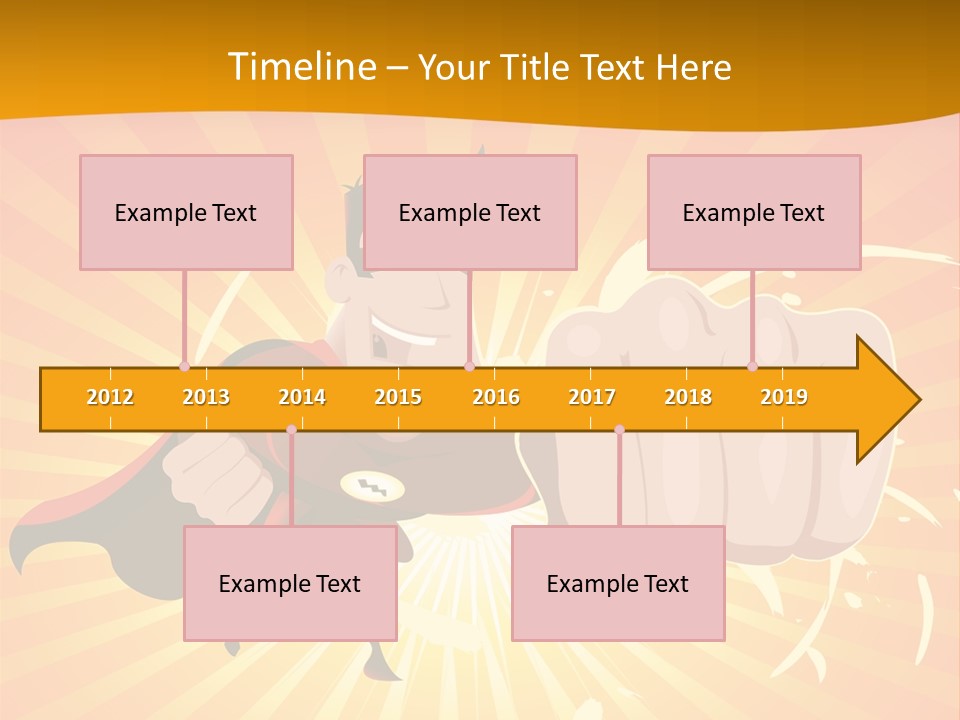 Timeline – Your Title Text Here

Example Text

Example Text

Example Text

2012 2013 2014 2015 2016 2017 2018 2019

Example Text

Example Text